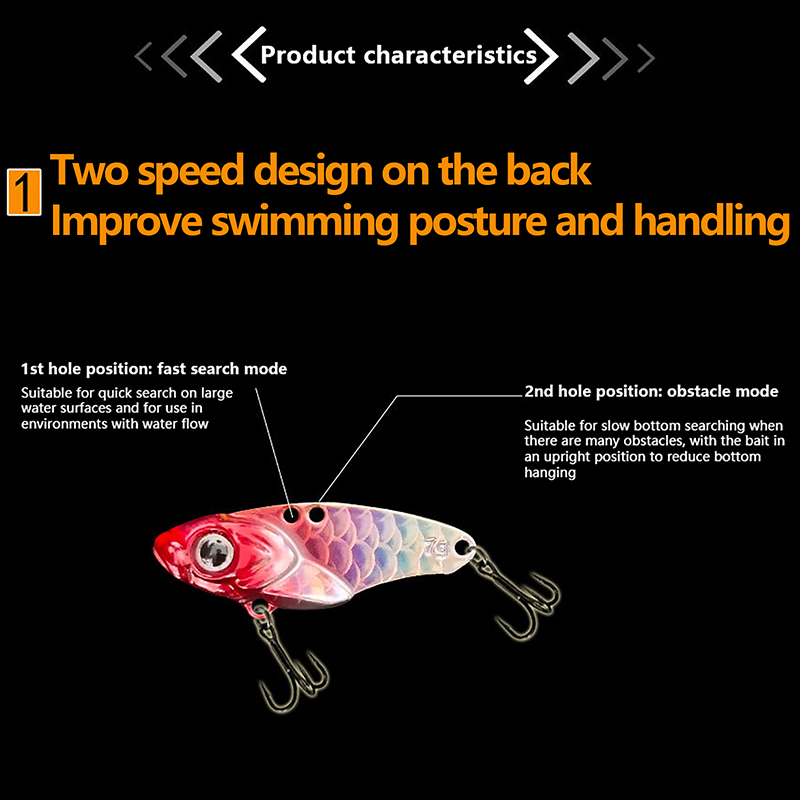 Product characteristics

1 Two speed design on the back
Improve swimming posture and handling

1st hole position: fast search mode

Suitable for quick search on large water surfaces and for use in environments with water flow

2nd hole position: obstacle mode

Suitable for slow bottom searching when there are many obstacles, with the bait in an upright position to reduce bottom hanging

7G